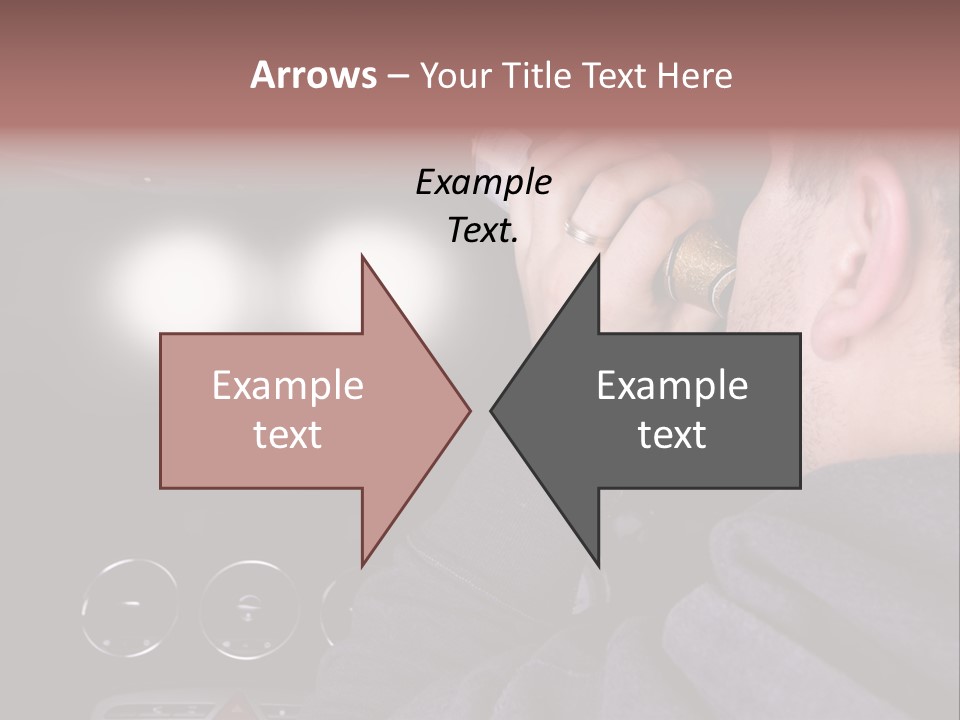 Arrows – Your Title Text Here

Example Text.

Example text

Example text